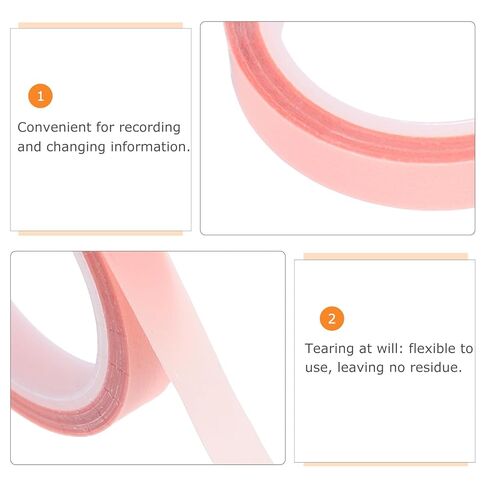 1

Convenient for recording and changing information.

2

Tearing at will: flexible to use, leaving no residue.